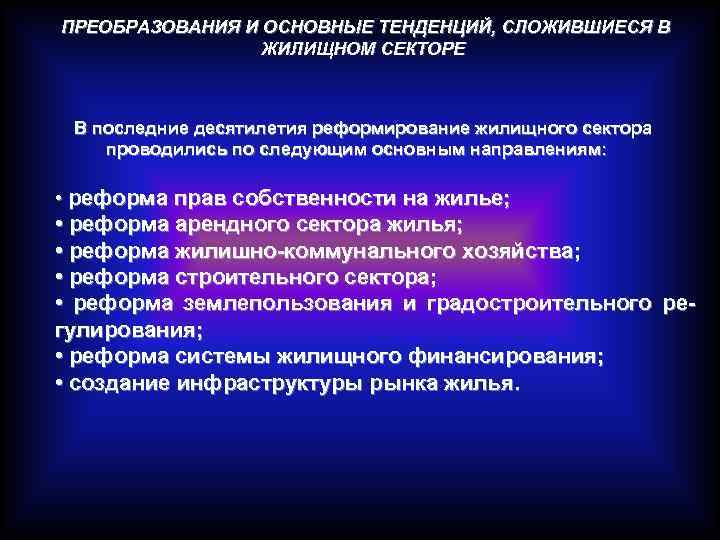 ПРЕОБРАЗОВАНИЯ И ОСНОВНЫЕ ТЕНДЕНЦИЙ, СЛОЖИВШИЕСЯ В ЖИЛИЩНОМ СЕКТОРЕ

В последние десятилетия реформирование жилищного сектора проводились по следующим основным направлениям:

• реформа прав собственности на жилье;
• реформа арендного сектора жилья;
• реформа жилишно-коммунального хозяйства;
• реформа строительного сектора;
• реформа землепользования и градостроительного регулирования;
• реформа системы жилищного финансирования;
• создание инфраструктуры рынка жилья.